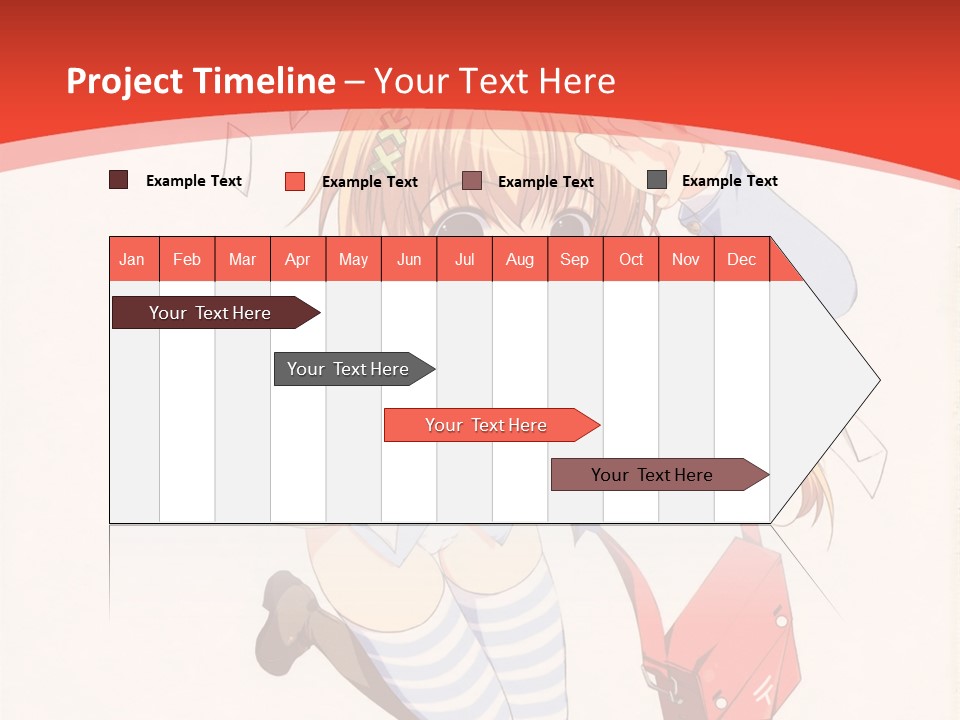 Project Timeline – Your Text Here

Example Text Example Text Example Text Example Text

| Jan | Feb | Mar | Apr | May | Jun | Jul | Aug | Sep | Oct | Nov | Dec |
|---|---|---|---|---|---|---|---|---|---|---|---|

Your Text Here

Your Text Here

Your Text Here

Your Text Here